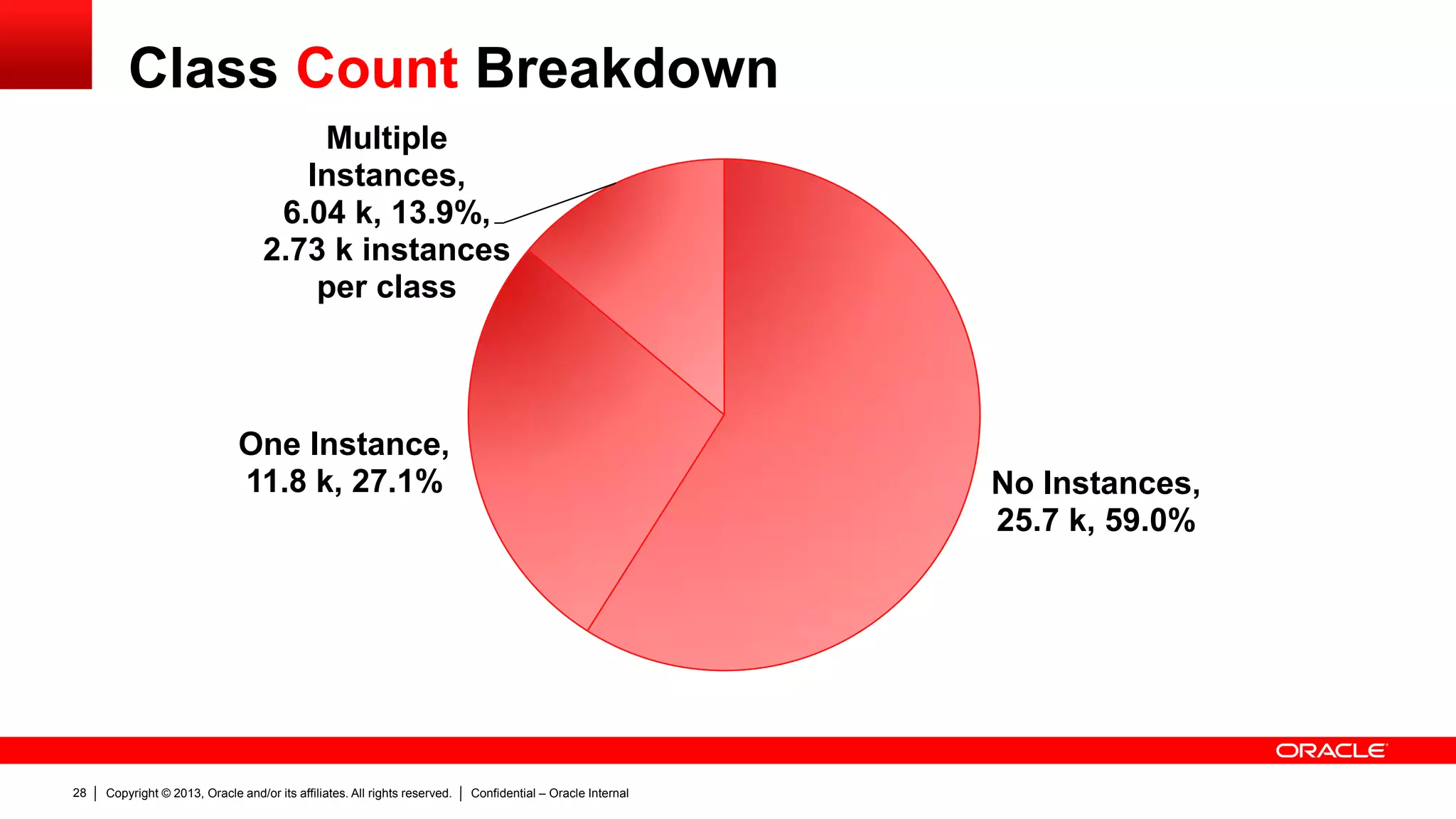 Class Count Breakdown

Multiple Instances, 6.04 k, 13.9%, 2.73 k instances per class

One Instance, 11.8 k, 27.1%

No Instances, 25.7 k, 59.0%

ORACLE

28 | Copyright © 2013, Oracle and/or its affiliates. All rights reserved. | Confidential – Oracle Internal